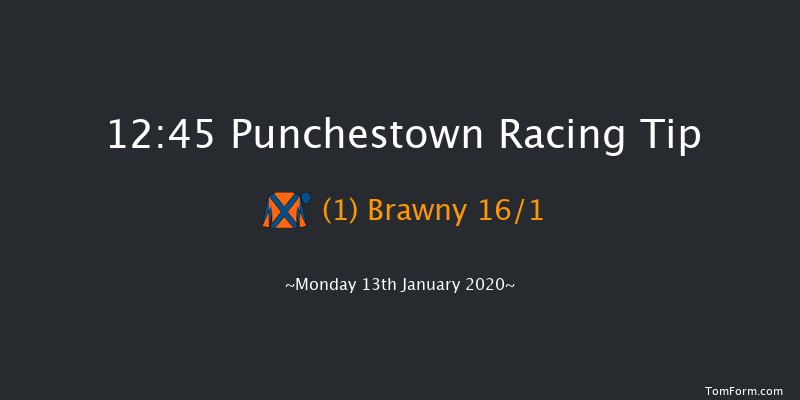 12:45 Punchestown Racing Tip

(1) Brawny 16/1

~Monday 13th January 2020~

TomForm.com